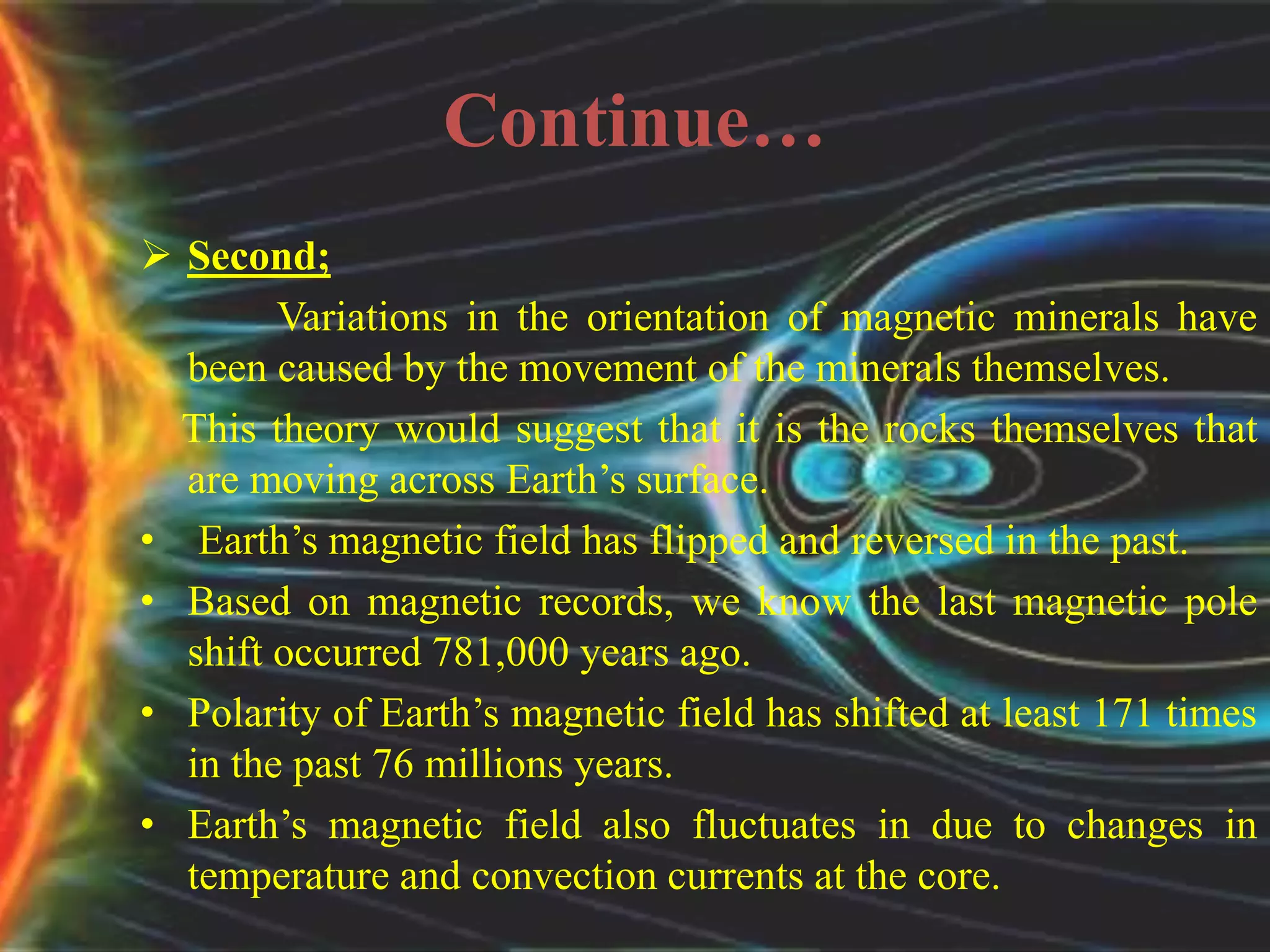 Continue…

➢ Second;

Variations in the orientation of magnetic minerals have been caused by the movement of the minerals themselves.

This theory would suggest that it is the rocks themselves that are moving across Earth’s surface.

• Earth’s magnetic field has flipped and reversed in the past.

• Based on magnetic records, we know the last magnetic pole shift occurred 781,000 years ago.

• Polarity of Earth’s magnetic field has shifted at least 171 times in the past 76 millions years.

• Earth’s magnetic field also fluctuates in due to changes in temperature and convection currents at the core.